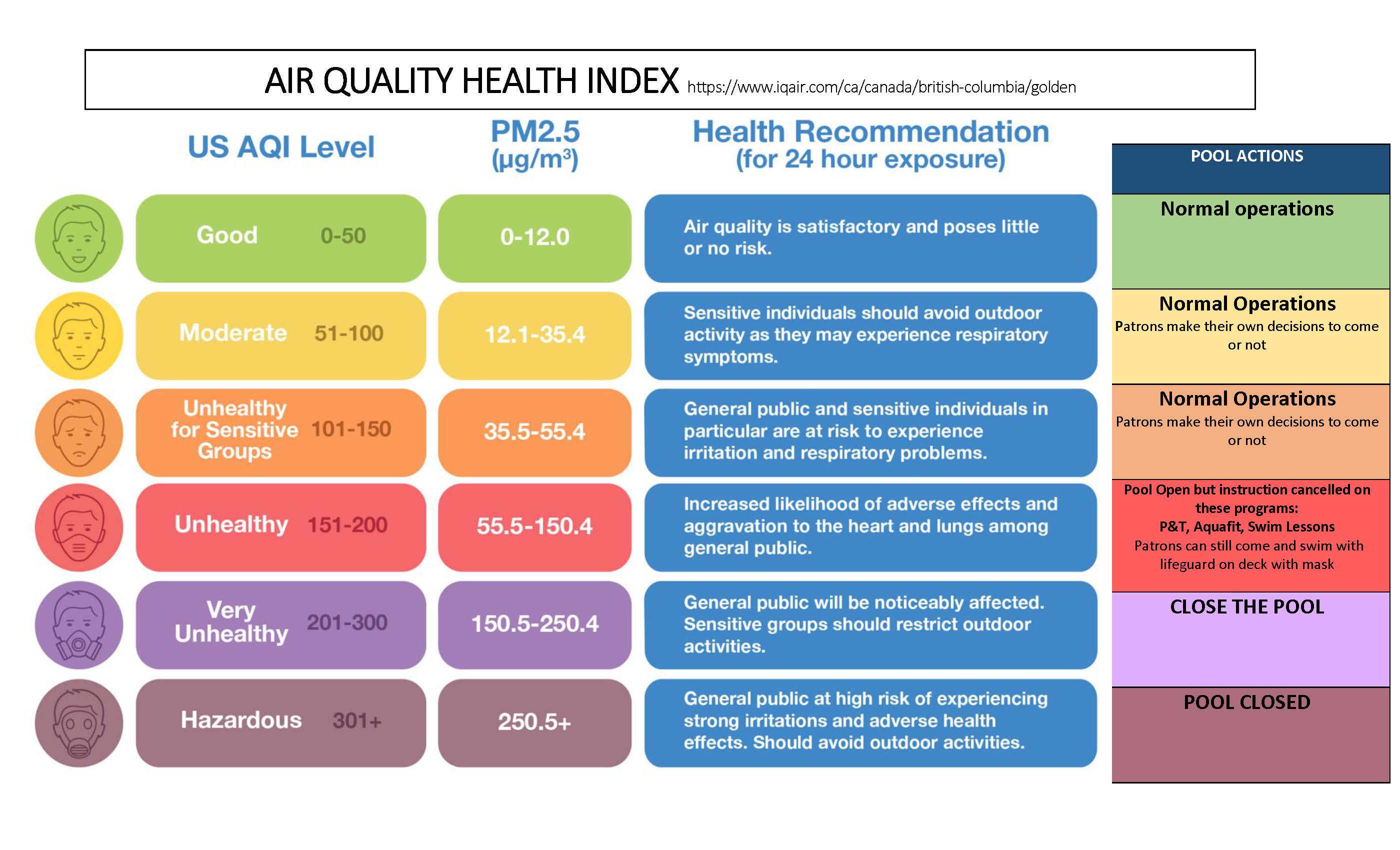 AIR QUALITY HEALTH INDEX https://www.iqair.com/ca/canada/british-columbia/golden

| US AQI Level | PM2.5 ($\mu g/m^3$) | Health Recommendation (for 24 hour exposure) | POOL ACTIONS |
|---|---|---|---|
| Good 0-50 | 0-12.0 | Air quality is satisfactory and poses little or no risk. | Normal operations |
| Moderate 51-100 | 12.1-35.4 | Sensitive individuals should avoid outdoor activity as they may experience respiratory symptoms. | Normal Operations Patrons make their own decisions to come or not |
| Unhealthy for Sensitive Groups 101-150 | 35.5-55.4 | General public and sensitive individuals in particular are at risk to experience irritation and respiratory problems. | Normal Operations Patrons make their own decisions to come or not |
| Unhealthy 151-200 | 55.5-150.4 | Increased likelihood of adverse effects and aggravation to the heart and lungs among general public. | Pool Open but instruction cancelled on these programs: P&T, Aquafit, Swim Lessons Patrons can still come and swim with lifeguard on deck with mask |
| Very Unhealthy 201-300 | 150.5-250.4 | General public will be noticeably affected. Sensitive groups should restrict outdoor activities. | CLOSE THE POOL |
| Hazardous 301+ | 250.5+ | General public at high risk of experiencing strong irritations and adverse health effects. Should avoid outdoor activities. | POOL CLOSED |